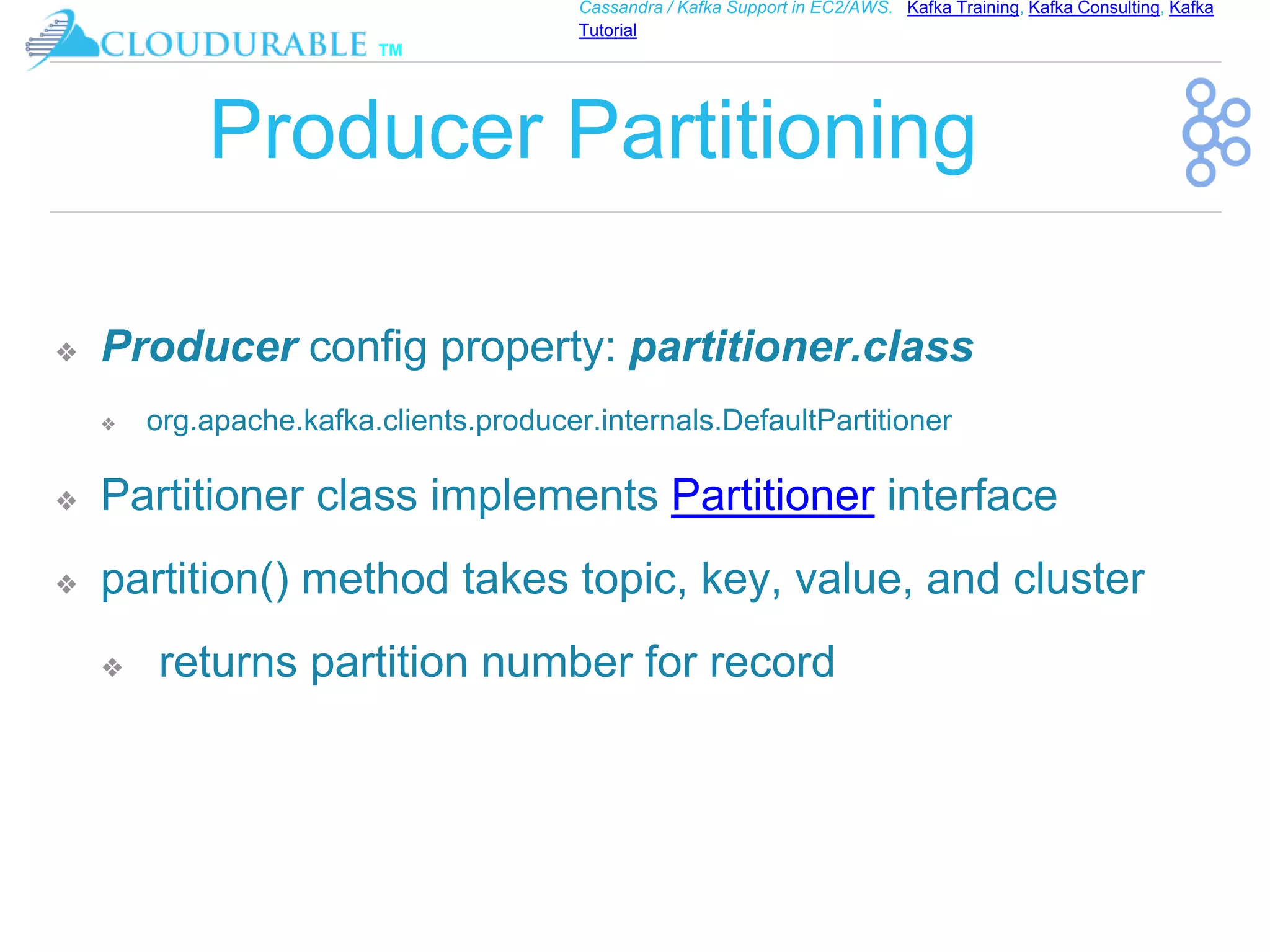 CLOUDURABLE TM

Cassandra / Kafka Support in EC2/AWS. Kafka Training, Kafka Consulting, Kafka Tutorial

Producer Partitioning

❖ Producer config property: partitioner.class

❖ org.apache.kafka.clients.producer.internals.DefaultPartitioner

❖ Partitioner class implements Partitioner interface

❖ partition() method takes topic, key, value, and cluster

❖ returns partition number for record